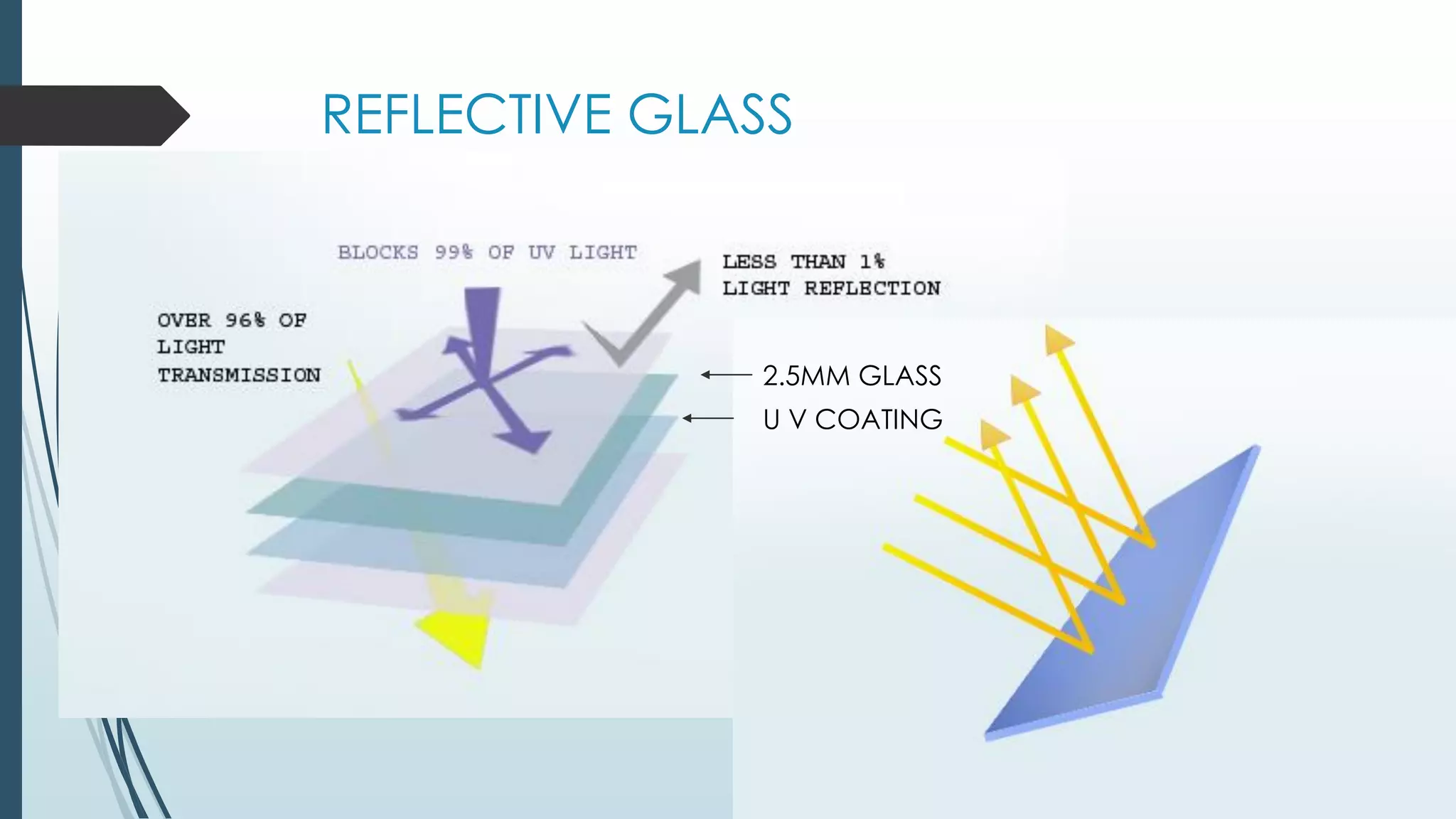 REFLECTIVE GLASS

BLOCKS 99% OF UV LIGHT

LESS THAN 1% LIGHT REFLECTION

OVER 96% OF LIGHT TRANSMISSION

2.5MM GLASS

U V COATING